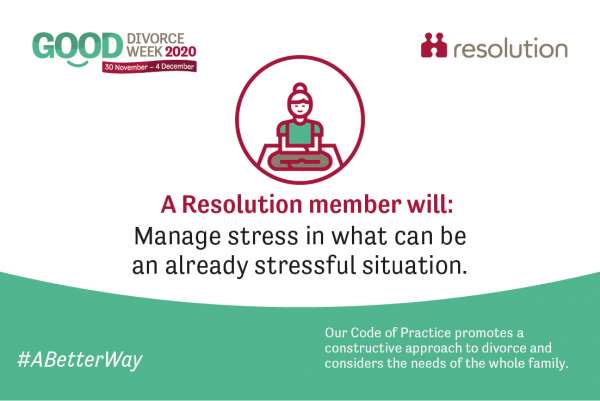 GOOD DIVORCE WEEK 2020
30 November – 4 December

resolution

A Resolution member will:
Manage stress in what can be an already stressful situation.

#ABetterWay

Our Code of Practice promotes a constructive approach to divorce and considers the needs of the whole family.